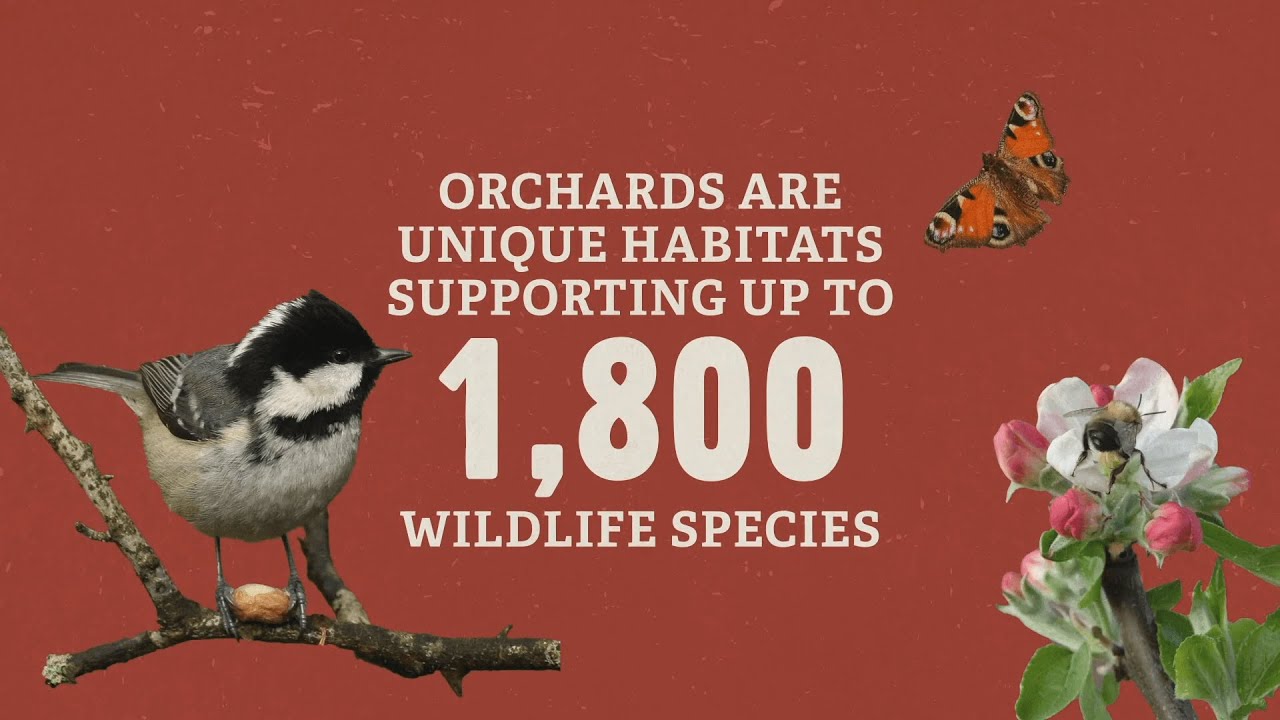 ORCHARDS ARE UNIQUE HABITATS SUPPORTING UP TO

1,800

WILDLIFE SPECIES